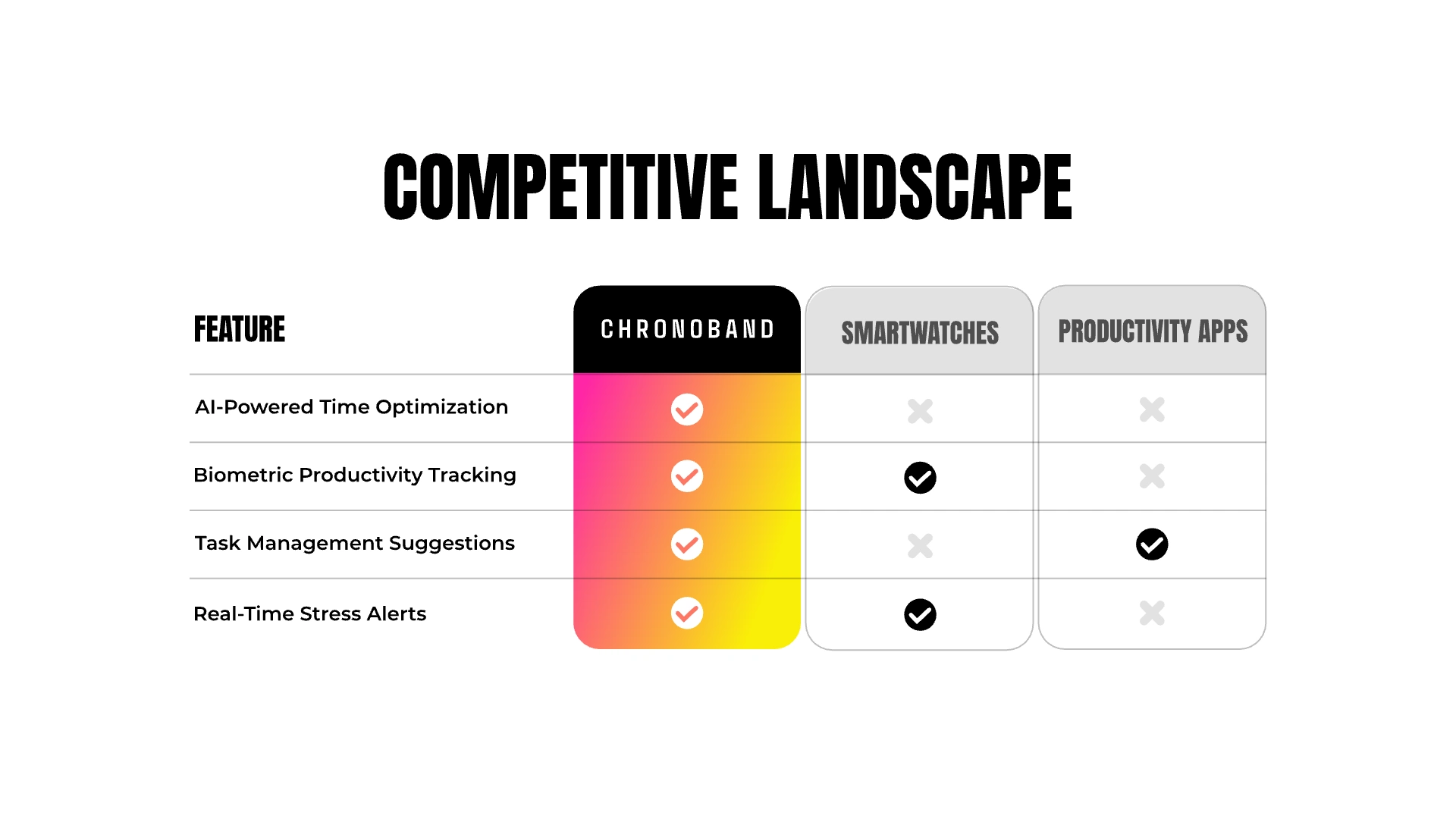 COMPETITIVE LANDSCAPE

| FEATURE | CHRONOBAND | SMARTWATCHES | PRODUCTIVITY APPS |
|---|---|---|---|
| AI-Powered Time Optimization | ✓ | ✗ | ✗ |
| Biometric Productivity Tracking | ✓ | ✓ | ✗ |
| Task Management Suggestions | ✓ | ✗ | ✓ |
| Real-Time Stress Alerts | ✓ | ✓ | ✗ |